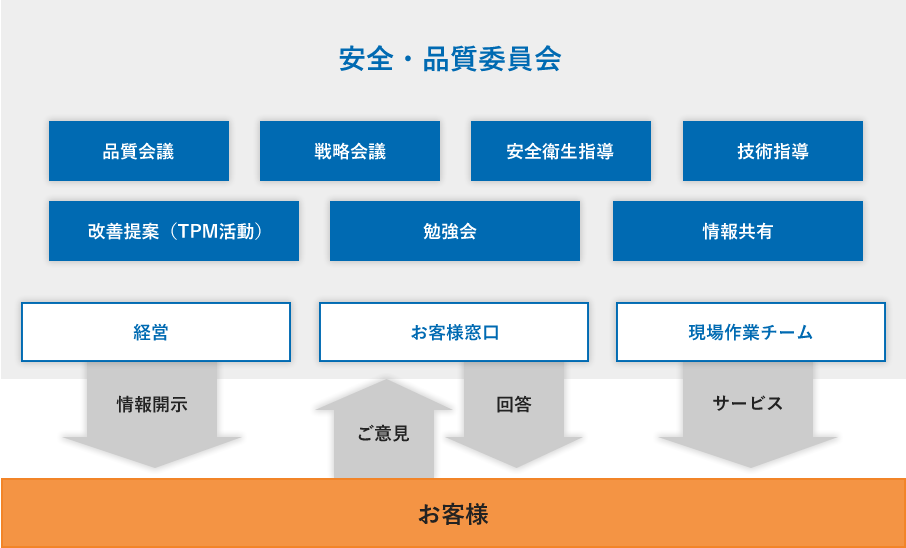 安全・品質委員会

品質会議

戦略会議

安全衛生指導

技術指導

改善提案（TPM活動）

勉強会

情報共有

経営

お客様窓口

現場作業チーム

情報開示

ご意見

回答

サービス

お客様